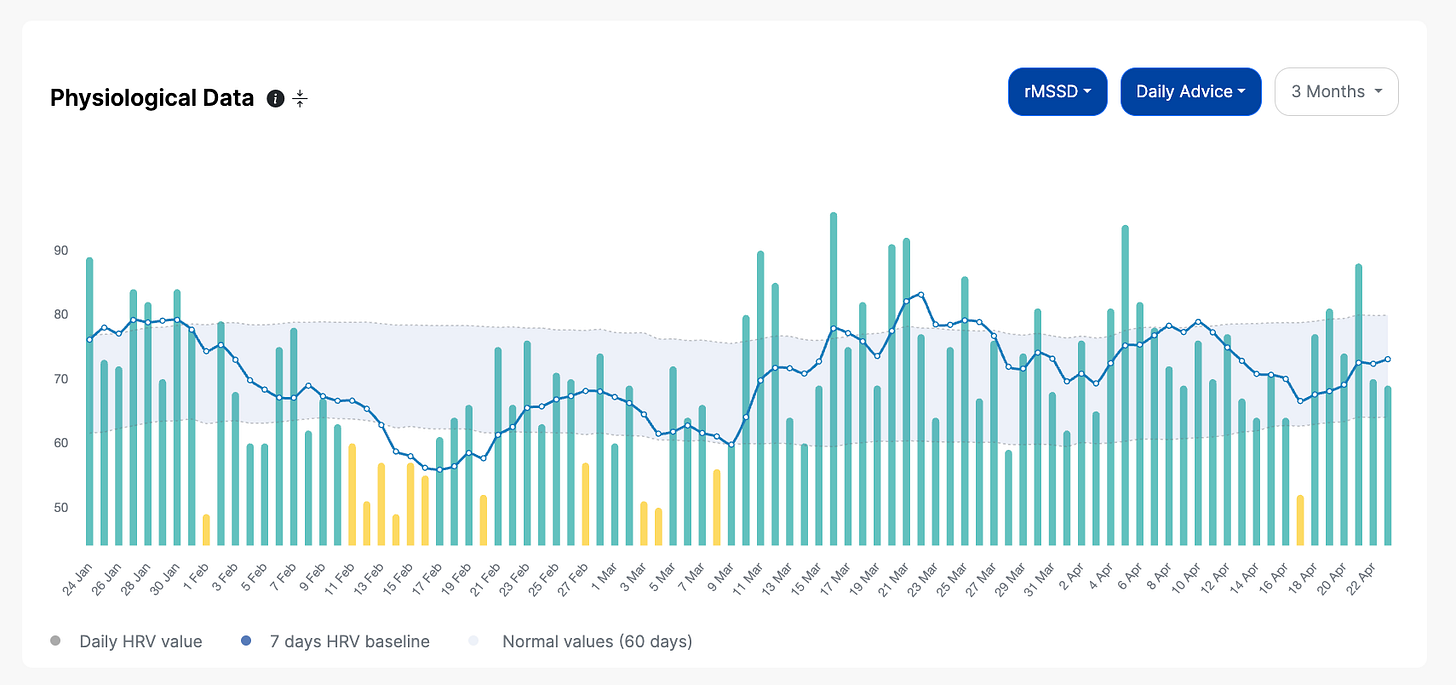 Physiological Data

rMSSD
Daily Advice
3 Months

90
80
70
60
50

24 Jan
26 Jan
28 Jan
30 Jan
1 Feb
3 Feb
5 Feb
7 Feb
9 Feb
11 Feb
13 Feb
15 Feb
17 Feb
19 Feb
21 Feb
23 Feb
25 Feb
27 Feb
1 Mar
3 Mar
5 Mar
7 Mar
9 Mar
11 Mar
13 Mar
15 Mar
17 Mar
19 Mar
21 Mar
23 Mar
25 Mar
27 Mar
29 Mar
31 Mar
2 Apr
4 Apr
6 Apr
8 Apr
10 Apr
12 Apr
14 Apr
16 Apr
18 Apr
20 Apr
22 Apr

Daily HRV value
7 days HRV baseline
Normal values (60 days)